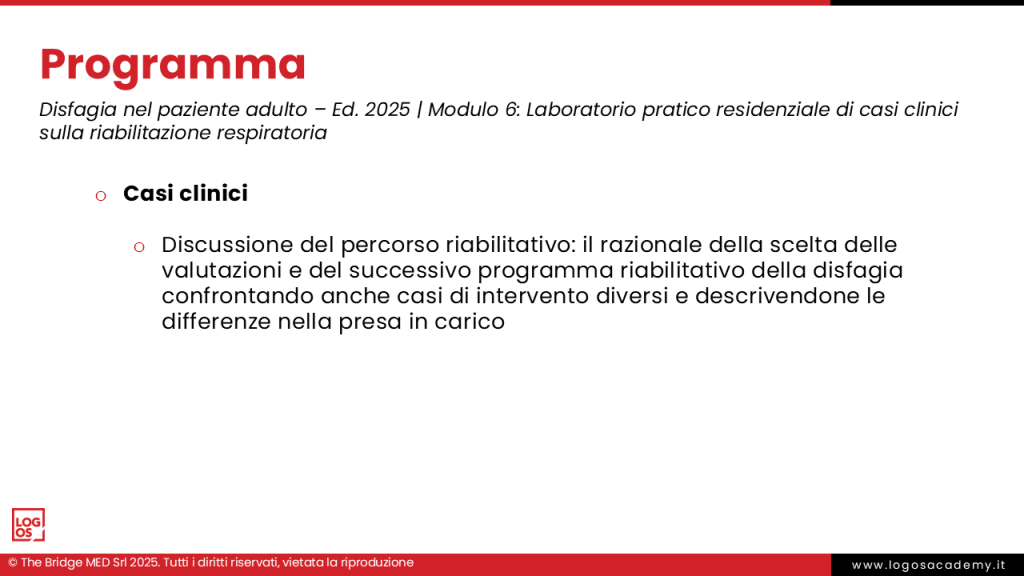 Programma

Disfagia nel paziente adulto – Ed. 2025 | Modulo 6: Laboratorio pratico residenziale di casi clinici sulla riabilitazione respiratoria

o Casi clinici

o Discussione del percorso riabilitativo: il razionale della scelta delle valutazioni e del successivo programma riabilitativo della disfagia confrontando anche casi di intervento diversi e descrivendone le differenze nella presa in carico

LOG OS

© The Bridge MED Srl 2025. Tutti i diritti riservati, vietata la riproduzione

www.logosacademy.it